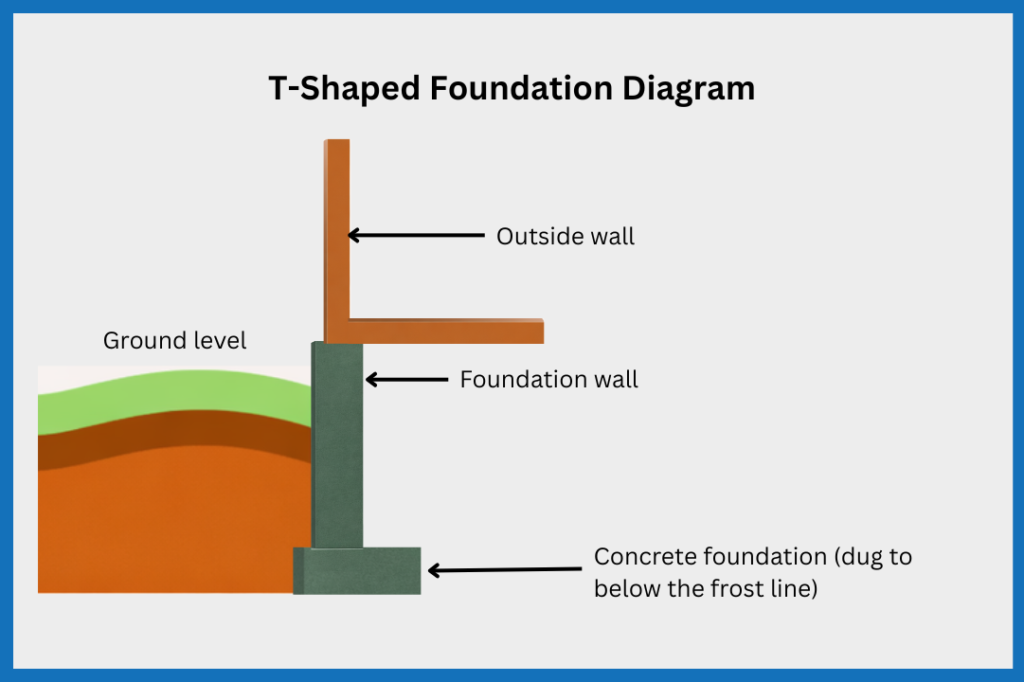 T-Shaped Foundation Diagram

Outside wall

Ground level

Foundation wall

Concrete foundation (dug to below the frost line)